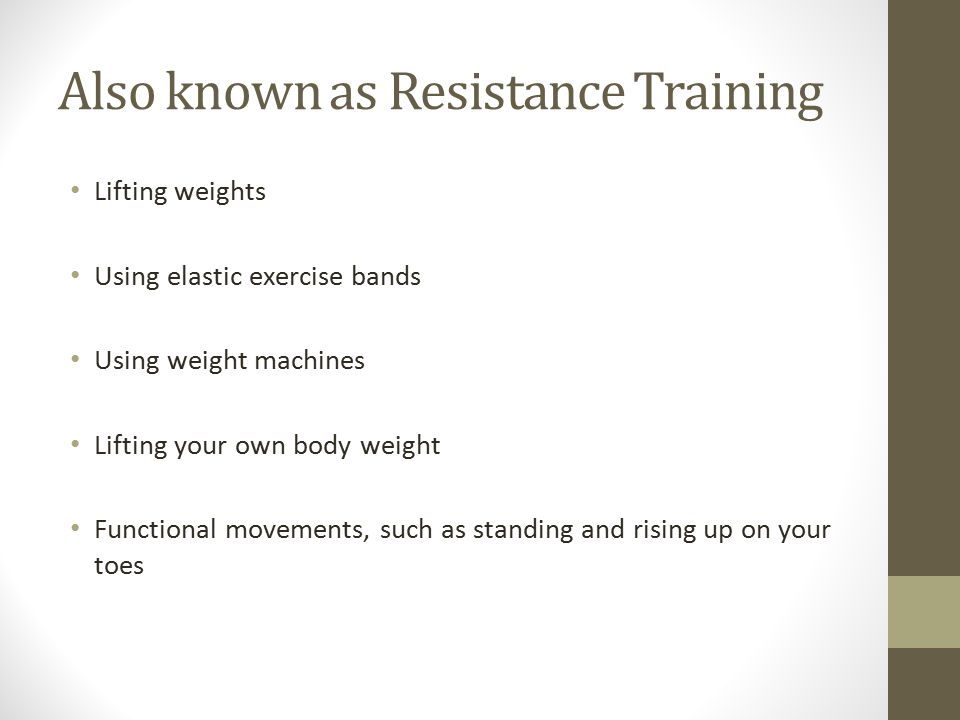 Also known as Resistance Training

• Lifting weights

• Using elastic exercise bands

• Using weight machines

• Lifting your own body weight

• Functional movements, such as standing and rising up on your toes